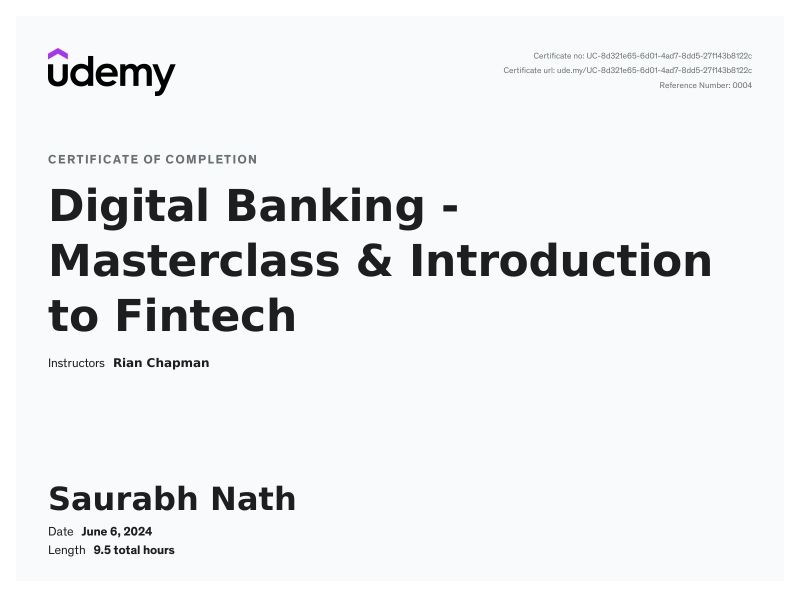 udemy

Certificate no: UC-8d321e65-6d01-4ad7-8dd5-27f143b8122c
Certificate url: ude.my/UC-8d321e65-6d01-4ad7-8dd5-27f143b8122c
Reference Number: 0004

CERTIFICATE OF COMPLETION

Digital Banking - Masterclass & Introduction to Fintech

Instructors Rian Chapman

Saurabh Nath

Date June 6, 2024
Length 9.5 total hours